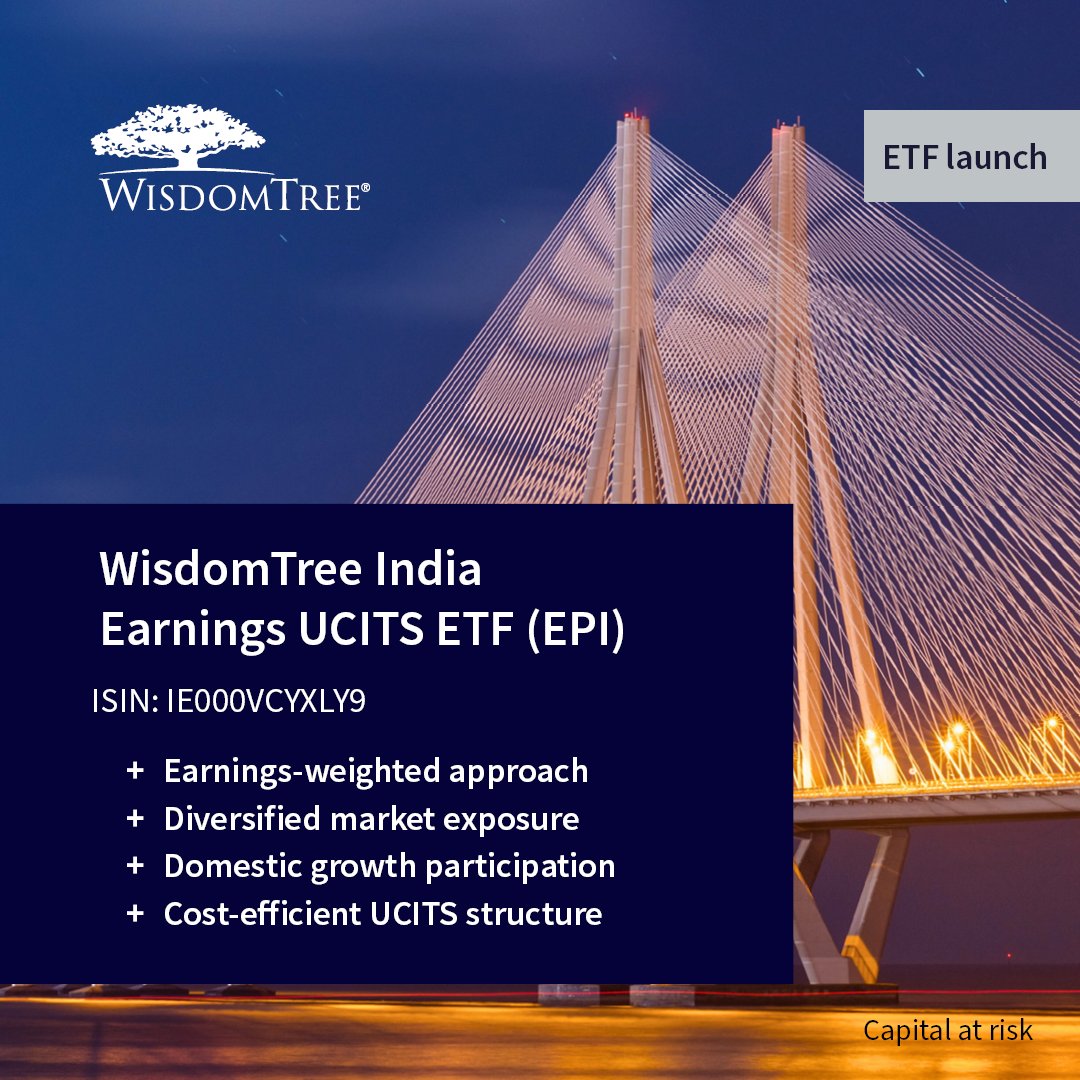 WISDOMTREE®

ETF launch

WisdomTree India Earnings UCITS ETF (EPI)

ISIN: IE000VCYXLY9

+ Earnings-weighted approach
+ Diversified market exposure
+ Domestic growth participation
+ Cost-efficient UCITS structure

Capital at risk